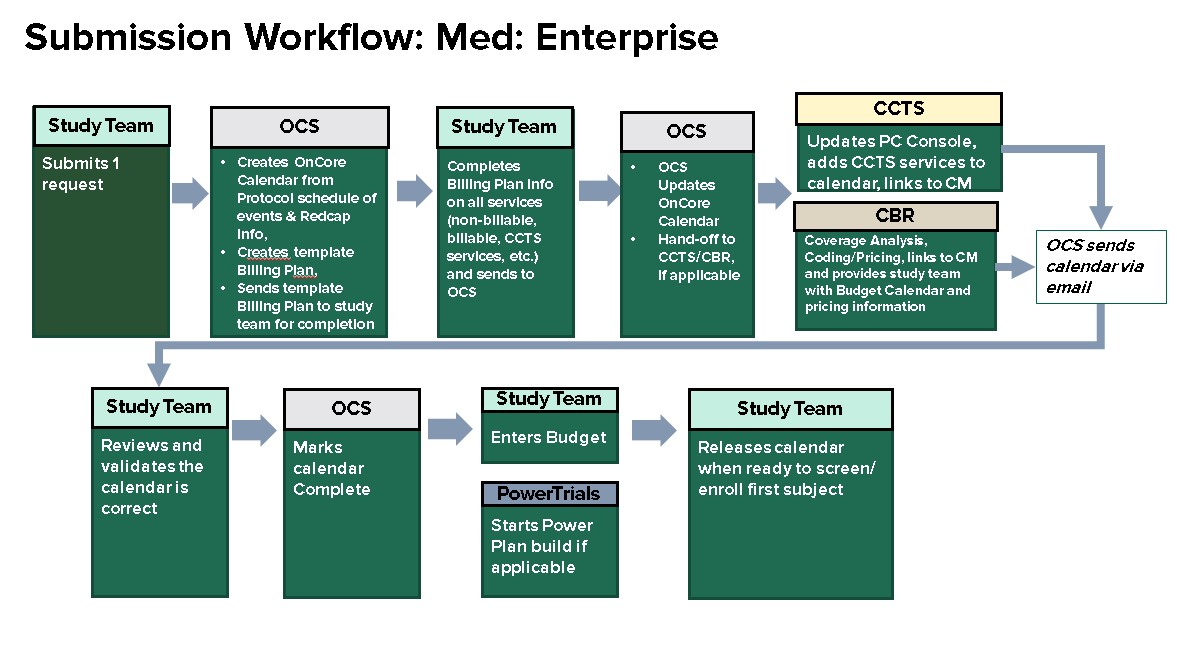 Submission Workflow: Med: Enterprise

Study Team

Submits 1 request

OCS

• Creates OnCore Calendar from Protocol schedule of events & Redcap info,
• Creates template Billing Plan,
• Sends template Billing Plan to study team for completion

Study Team

Completes Billing Plan info on all services (non-billable, billable, CCTS services, etc.) and sends to OCS

OCS

• OCS Updates OnCore Calendar
• Hand-off to CCTS/CBR, if applicable

CCTS

Updates PC Console, adds CCTS services to calendar, links to CM

CBR

Coverage Analysis, Coding/Pricing, links to CM and provides study team with Budget Calendar and pricing information

OCS sends calendar via email

Study Team

Reviews and validates the calendar is correct

OCS

Marks calendar Complete

Study Team

Enters Budget

PowerTrials

Starts Power Plan build if applicable

Study Team

Releases calendar when ready to screen/ enroll first subject